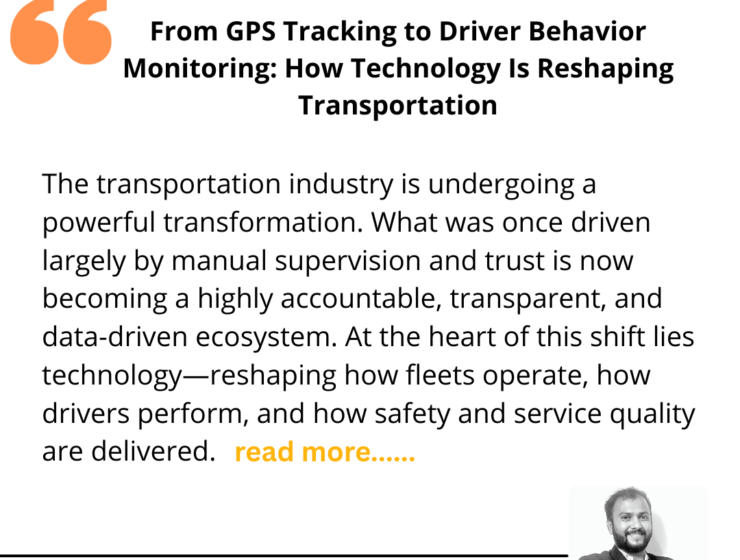 From GPS Tracking to Driver Behavior Monitoring: How Technology Is Reshaping Transportation

The transportation industry is undergoing a powerful transformation. What was once driven largely by manual supervision and trust is now becoming a highly accountable, transparent, and data-driven ecosystem. At the heart of this shift lies technology—reshaping how fleets operate, how drivers perform, and how safety and service quality are delivered. read more......